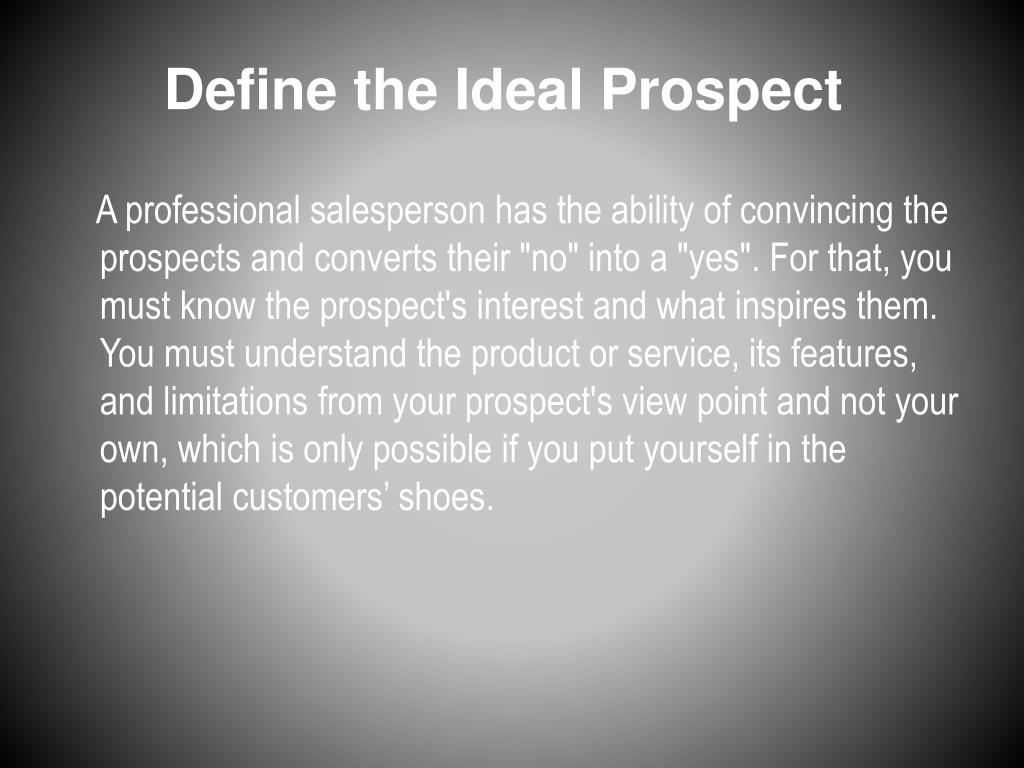 Define the Ideal Prospect

A professional salesperson has the ability of convincing the prospects and converts their "no" into a "yes". For that, you must know the prospect's interest and what inspires them. You must understand the product or service, its features, and limitations from your prospect's view point and not your own, which is only possible if you put yourself in the potential customers’ shoes.